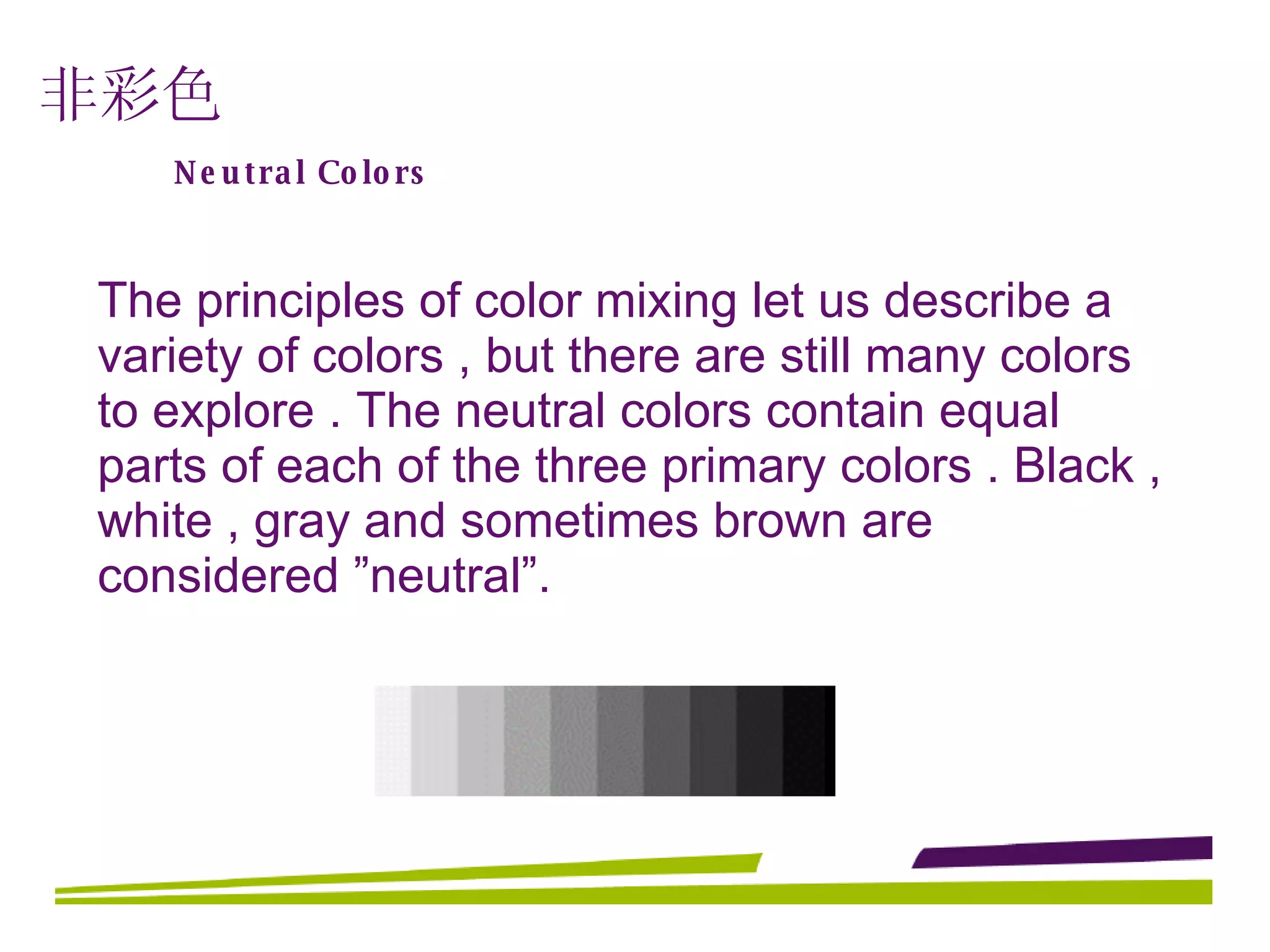 非彩色

Neutral Colors

The principles of color mixing let us describe a variety of colors , but there are still many colors to explore . The neutral colors contain equal parts of each of the three primary colors . Black , white , gray and sometimes brown are considered ”neutral”.